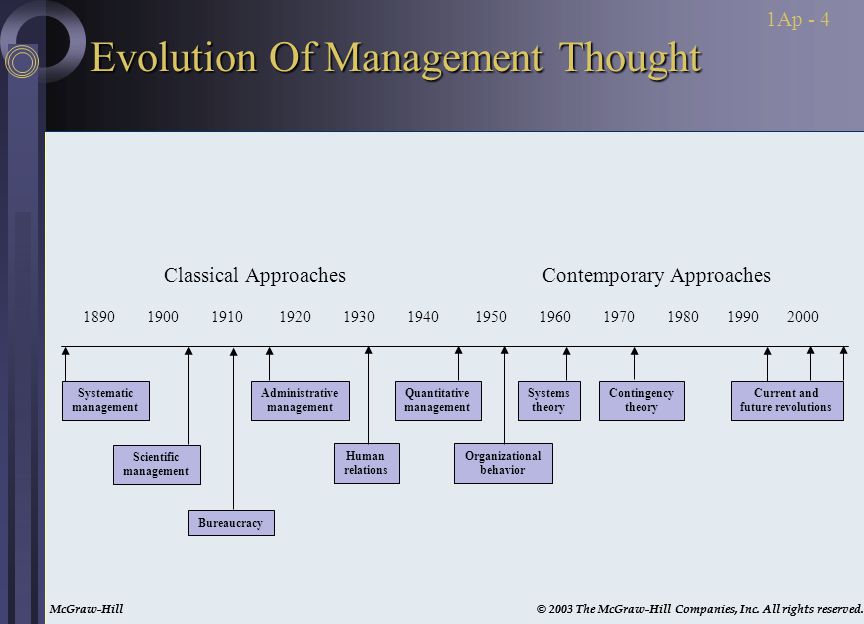 1Ap - 4

Evolution Of Management Thought

Classical Approaches

Contemporary Approaches

1890 1900 1910 1920 1930 1940 1950 1960 1970 1980 1990 2000

Systematic management

Scientific management

Bureaucracy

Administrative management

Human relations

Quantitative management

Organizational behavior

Systems theory

Contingency theory

Current and future revolutions

McGraw-Hill

© 2003 The McGraw-Hill Companies, Inc. All rights reserved.